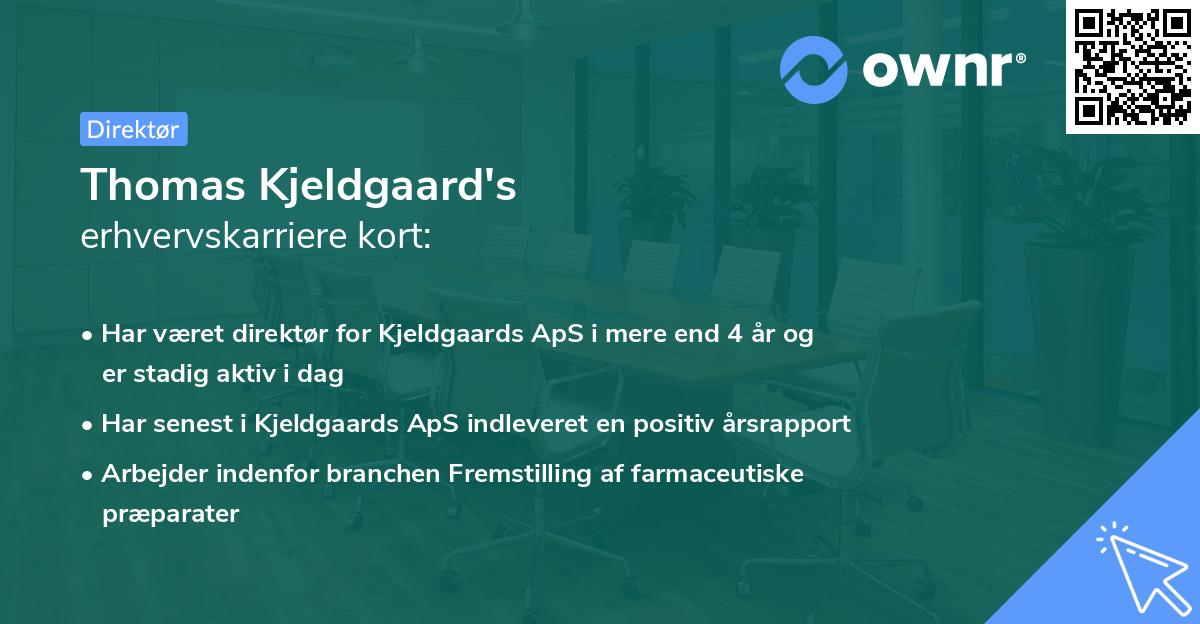 ownr®

Direktør

Thomas Kjeldgaard's
erhvervskarriere kort:

• Har været direktør for Kjeldgaards ApS i mere end 4 år og er stadig aktiv i dag

• Har senest i Kjeldgaards ApS indleveret en positiv årsrapport

• Arbejder indenfor branchen Fremstilling af farmaceutiske præparater